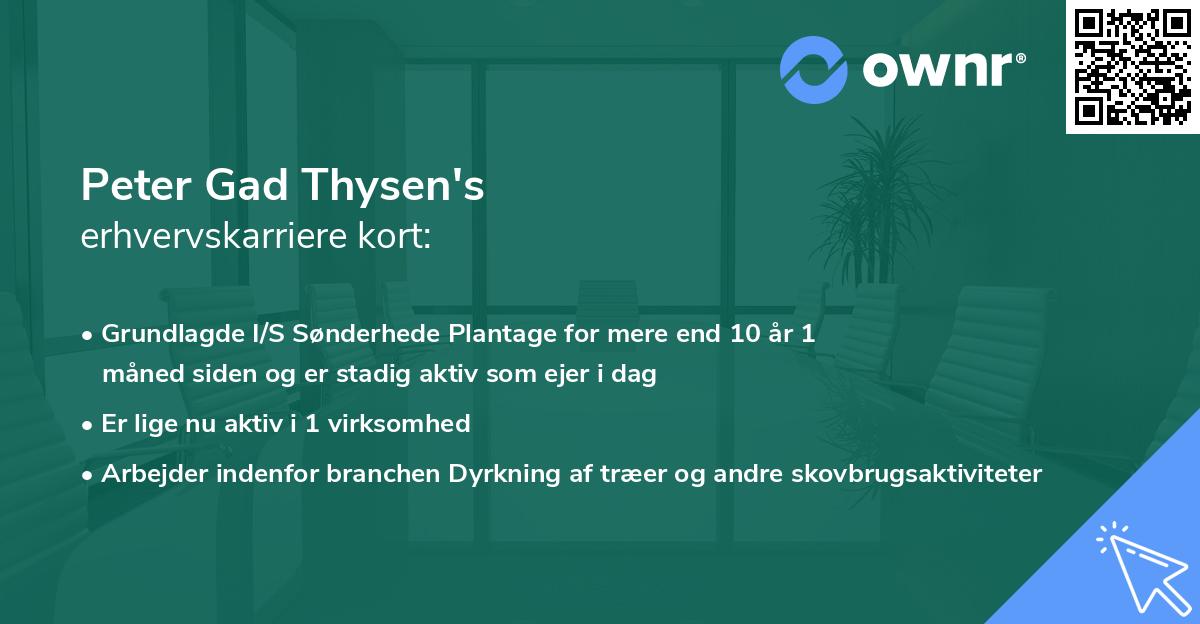 ownr®

Peter Gad Thysen's
erhvervskarriere kort:

• Grundlagde I/S Sønderhede Plantage for mere end 10 år 1 måned siden og er stadig aktiv som ejer i dag
• Er lige nu aktiv i 1 virksomhed
• Arbejder indenfor branchen Dyrkning af træer og andre skovbrugsaktiviteter